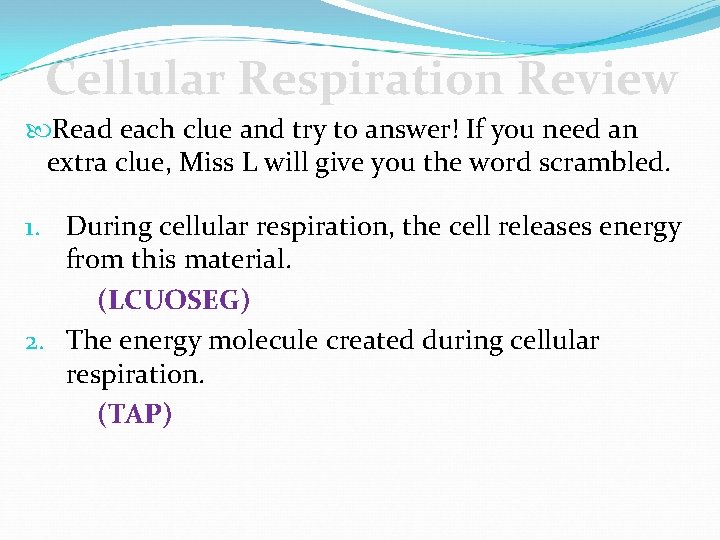 Cellular Respiration Review

Read each clue and try to answer! If you need an extra clue, Miss L will give you the word scrambled.

1. During cellular respiration, the cell releases energy from this material.

(LCUOSEG)

2. The energy molecule created during cellular respiration.

(TAP)